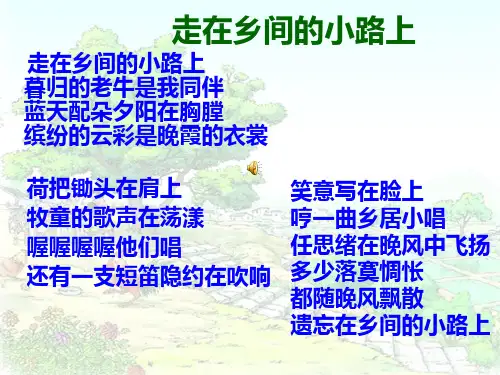 走在乡间的小路上

走在乡间的小路上
暮归的老牛是我同伴
蓝天配朵夕阳在胸膛
缤纷的云彩是晚霞的衣裳

荷把锄头在肩上
牧童的歌声在荡漾
喔喔喔喔他们唱
还有一支短笛隐约在吹响

笑意写在脸上
哼一曲乡居小唱
任思绪在晚风中飞扬
多少落寞惆怅
都随晚风飘散
遗忘在乡间的小路上